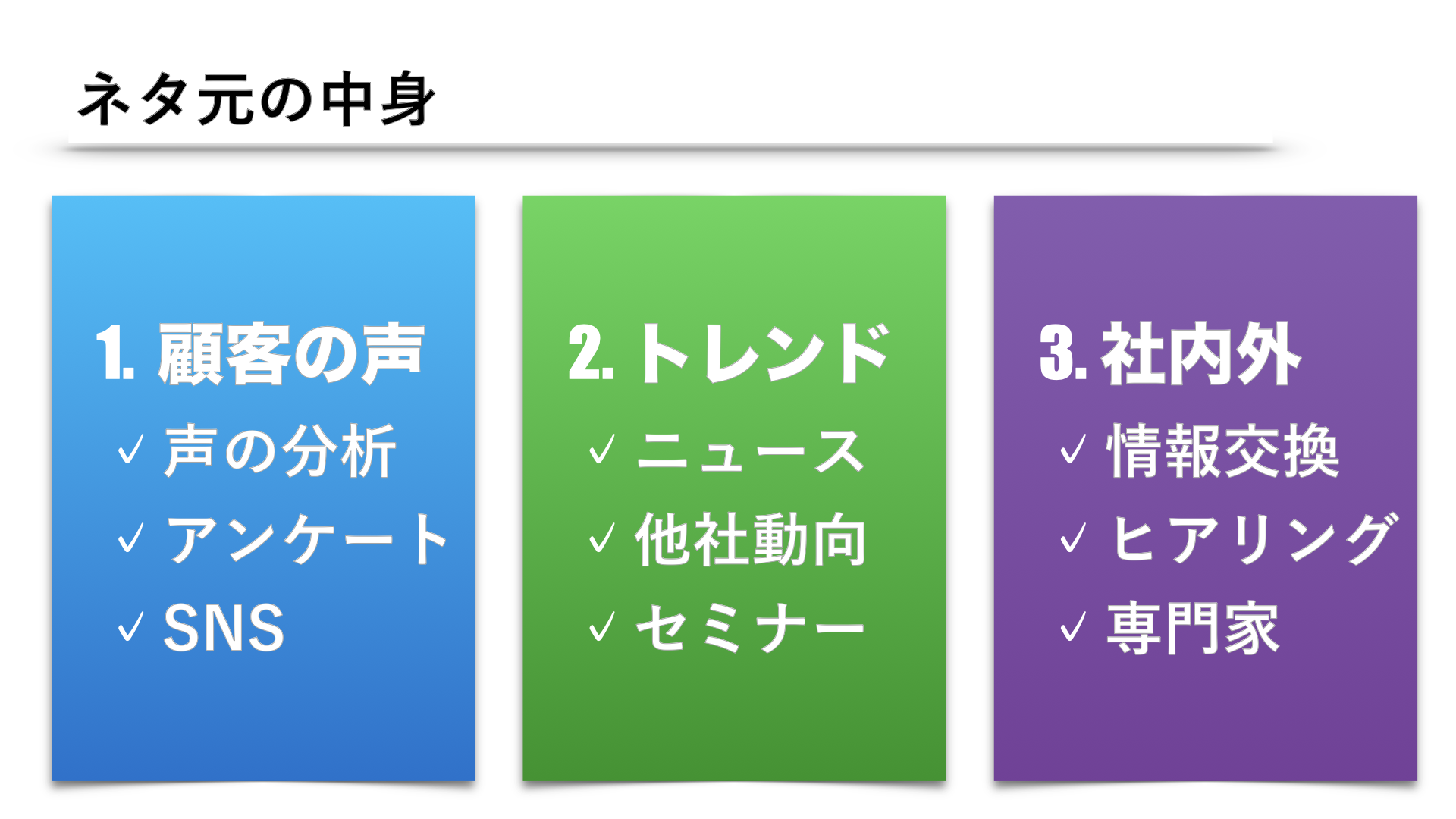 ネタ元の中身

1. 顧客の声
✓ 声の分析
✓ アンケート
✓ SNS

2. トレンド
✓ ニュース
✓ 他社動向
✓ セミナー

3. 社内外
✓ 情報交換
✓ ヒアリング
✓ 専門家